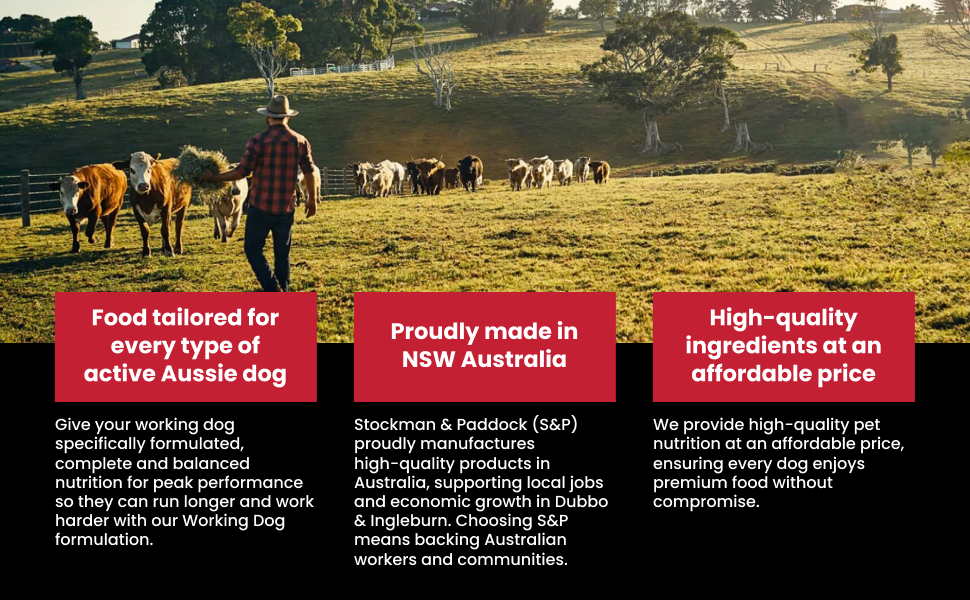 Food tailored for every type of active Aussie dog

Give your working dog specifically formulated, complete and balanced nutrition for peak performance so they can run longer and work harder with our Working Dog formulation.

Proudly made in NSW Australia

Stockman & Paddock (S&P) proudly manufactures high-quality products in Australia, supporting local jobs and economic growth in Dubbo & Ingleburn. Choosing S&P means backing Australian workers and communities.

High-quality ingredients at an affordable price

We provide high-quality pet nutrition at an affordable price, ensuring every dog enjoys premium food without compromise.